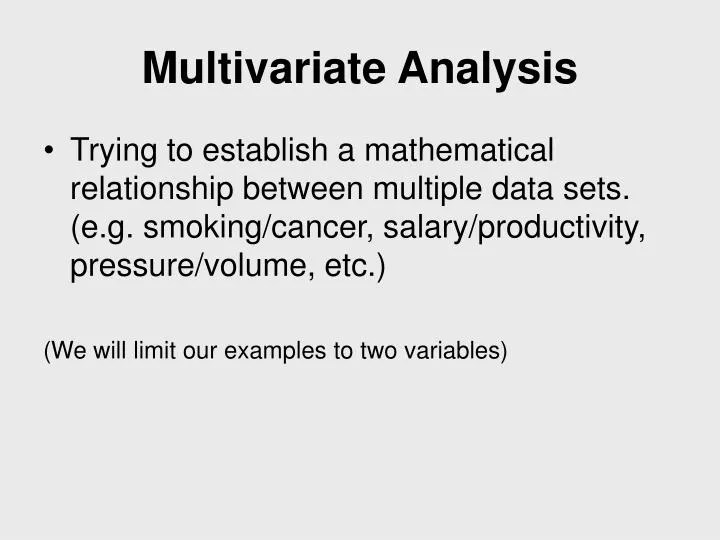 Multivariate Analysis

• Trying to establish a mathematical relationship between multiple data sets. (e.g. smoking/cancer, salary/productivity, pressure/volume, etc.)

(We will limit our examples to two variables)